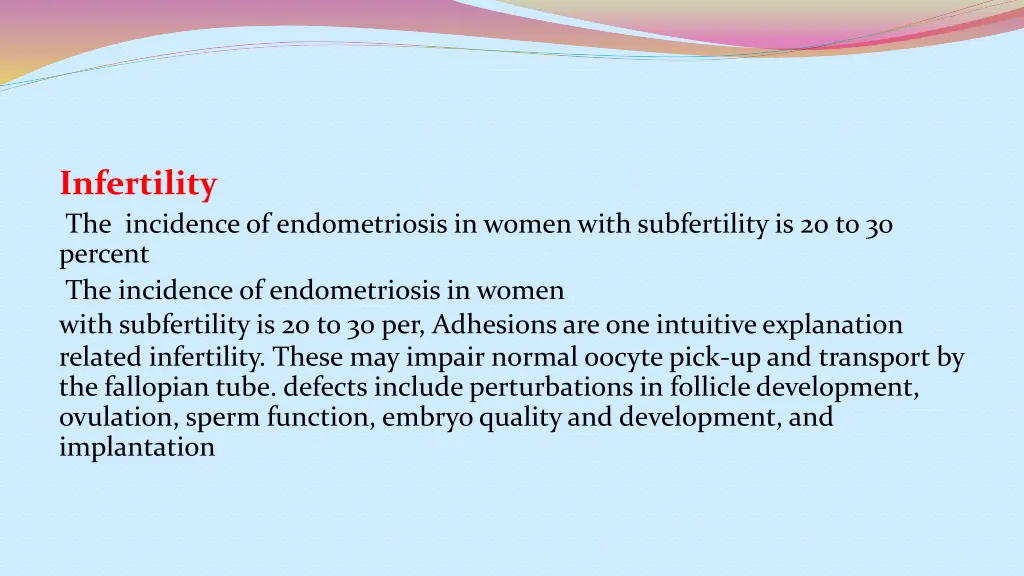 Infertility

The incidence of endometriosis in women with subfertility is 20 to 30 percent

The incidence of endometriosis in women with subfertility is 20 to 30 per, Adhesions are one intuitive explanation related infertility. These may impair normal oocyte pick-up and transport by the fallopian tube. defects include perturbations in follicle development, ovulation, sperm function, embryo quality and development, and implantation